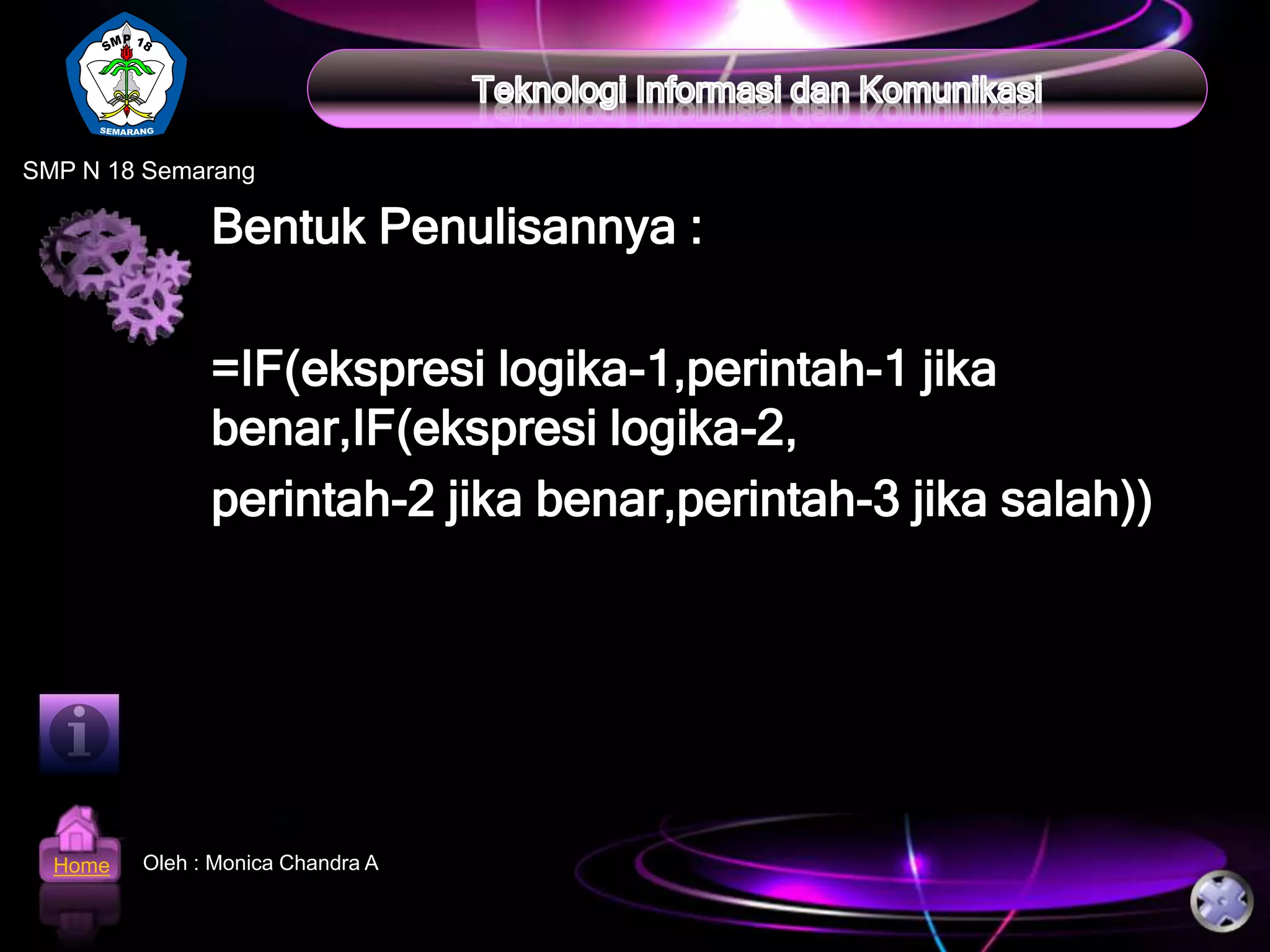 SMP 18
SEMARANG

Teknologi Informasi dan Komunikasi

SMP N 18 Semarang

Bentuk Penulisannya :

=IF(ekspresi logika-1,perintah-1 jika benar,IF(ekspresi logika-2,
perintah-2 jika benar,perintah-3 jika salah))

Home

Oleh : Monica Chandra A